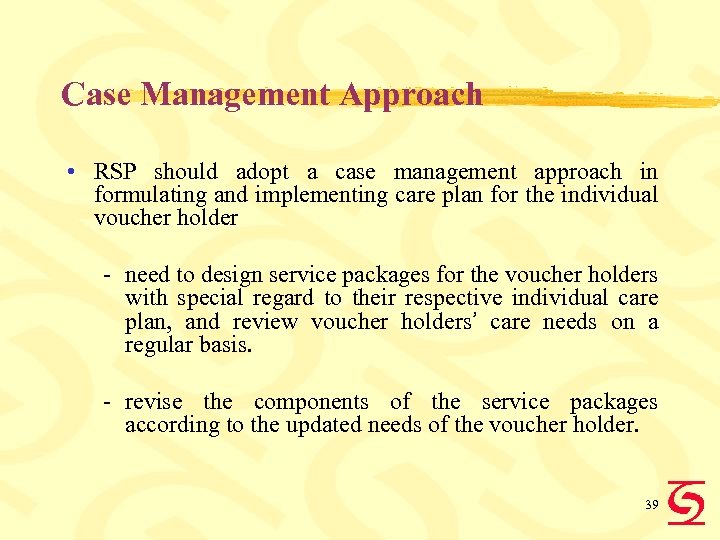 Case Management Approach

• RSP should adopt a case management approach in formulating and implementing care plan for the individual voucher holder

- need to design service packages for the voucher holders with special regard to their respective individual care plan, and review voucher holders' care needs on a regular basis.

- revise the components of the service packages according to the updated needs of the voucher holder.

39